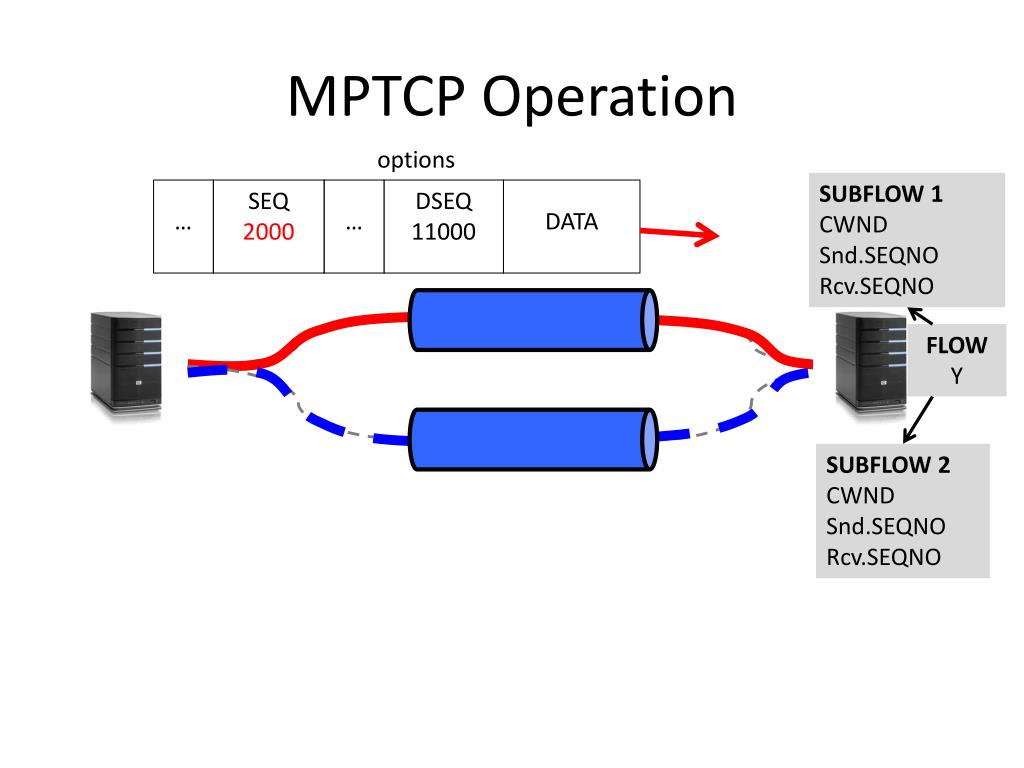 MPTCP Operation

options

| … | SEQ 2000 | … | DSEQ 11000 | DATA |
|---|---|---|---|---|

SUBFLOW 1
CWND
Snd.SEQNO
Rcv.SEQNO

FLOW
Y

SUBFLOW 2
CWND
Snd.SEQNO
Rcv.SEQNO